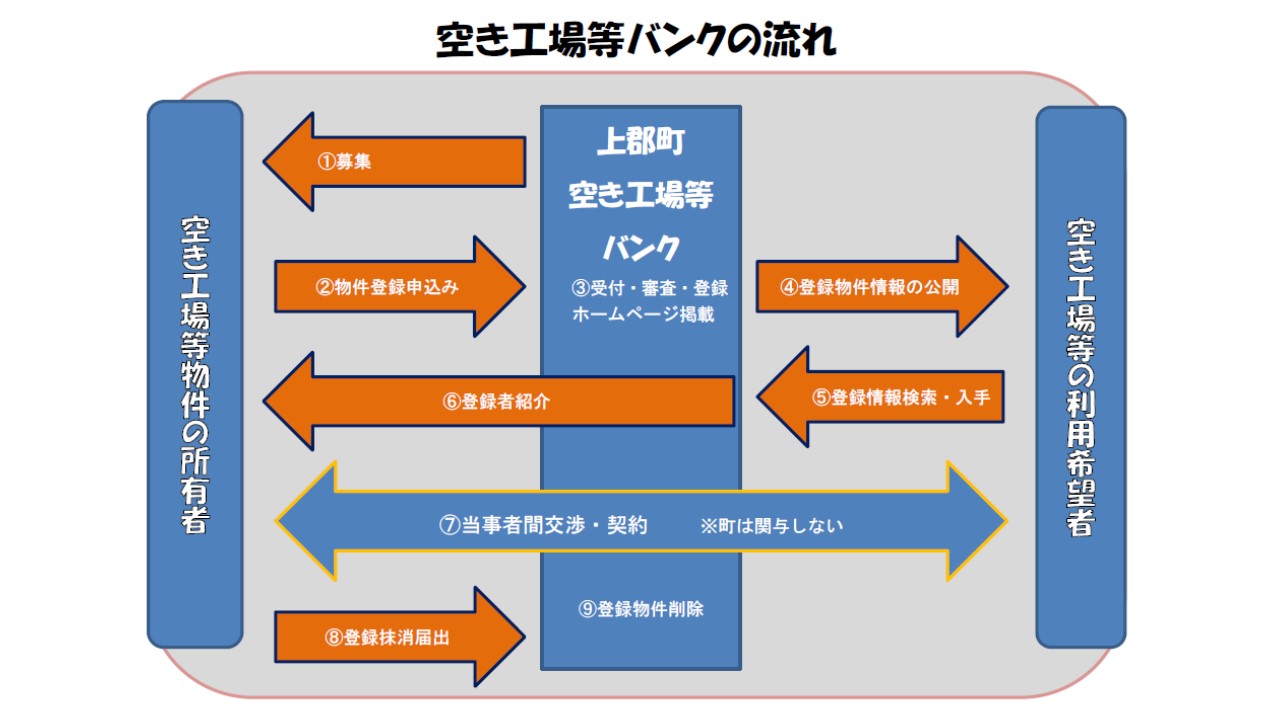 空き工場等バンクの流れ

空き工場等物件の所有者

①募集

②物件登録申込み

上郡町
空き工場等
バンク

③受付・審査・登録
ホームページ掲載

④登録物件情報の公開

⑤登録情報検索・入手

⑥登録者紹介

⑦当事者間交渉・契約 ※町は関与しない

⑧登録抹消届出

⑨登録物件削除

空き工場等の利用希望者